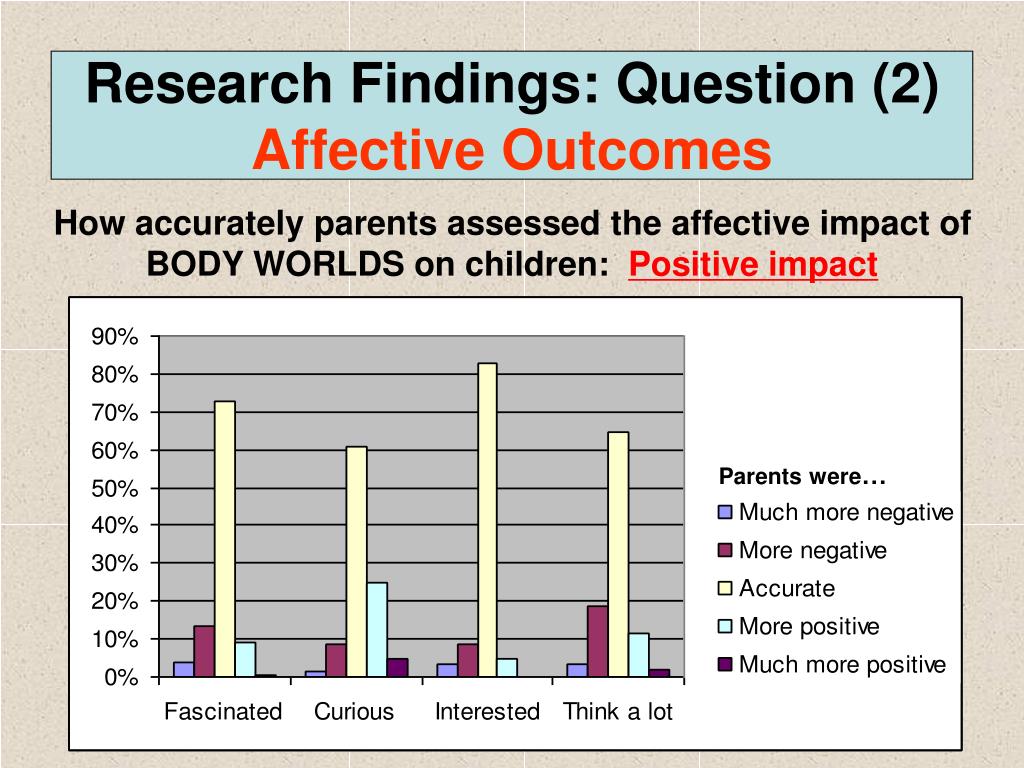 Research Findings: Question (2)
Affective Outcomes

How accurately parents assessed the affective impact of BODY WORLDS on children: Positive impact

90%
80%
70%
60%
50%
40%
30%
20%
10%
0%

Fascinated
Curious
Interested
Think a lot

Parents were…
Much more negative
More negative
Accurate
More positive
Much more positive